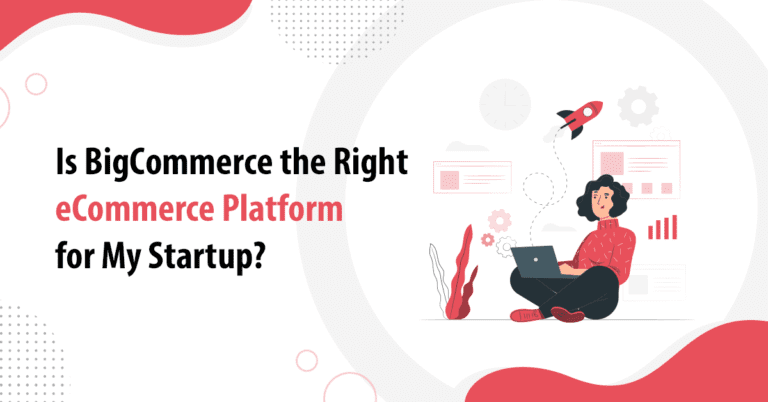 Is BigCommerce the Right eCommerce Platform for My Startup?